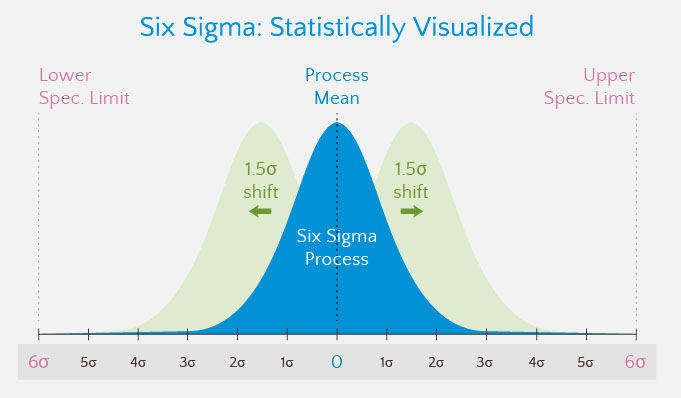 Six Sigma: Statistically Visualized

Lower Spec. Limit

Process Mean

Upper Spec. Limit

1.5σ shift

1.5σ shift

Six Sigma Process

6σ 5σ 4σ 3σ 2σ 1σ 0 1σ 2σ 3σ 4σ 5σ 6σ